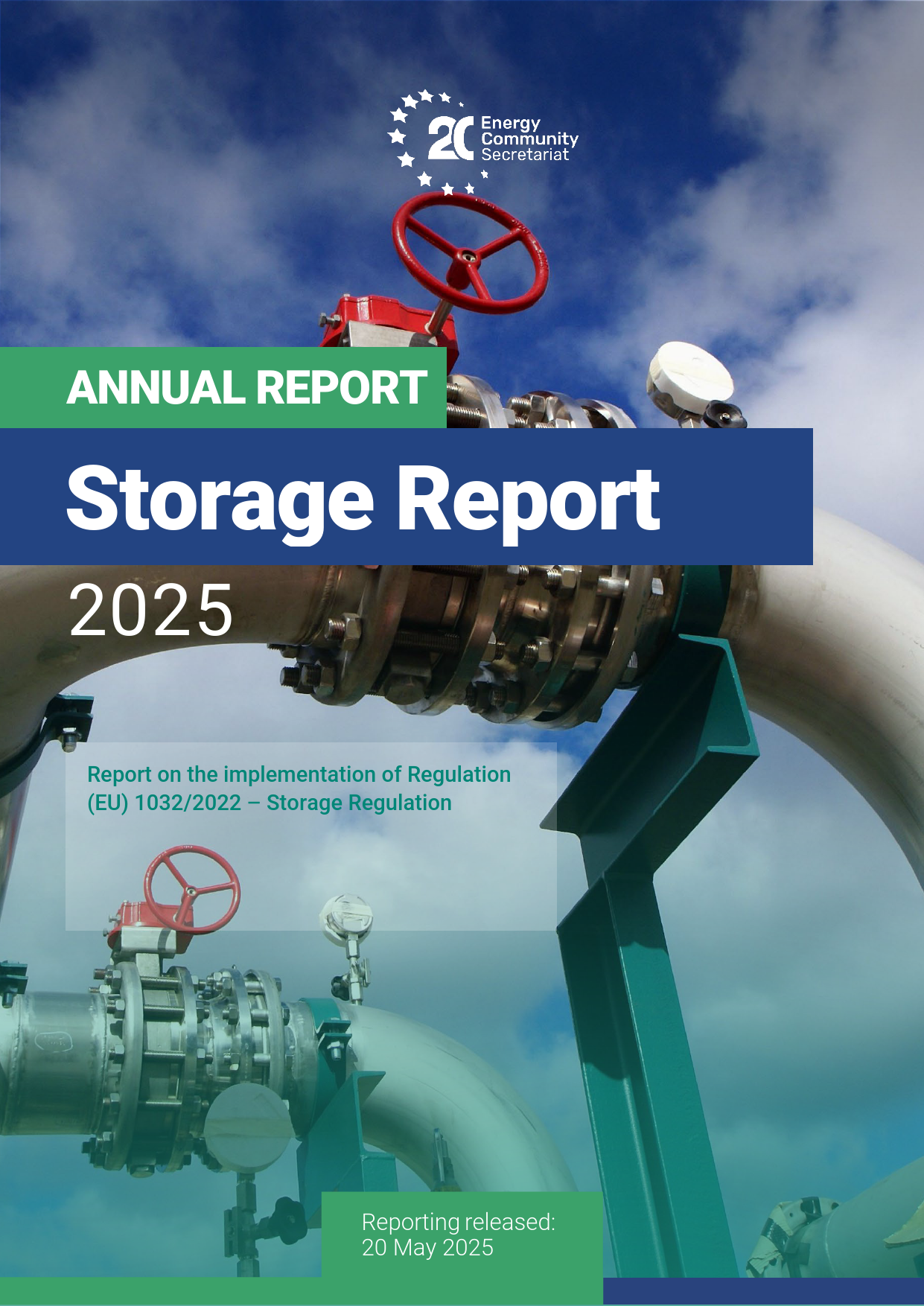 20 Energy Community Secretariat

ANNUAL REPORT

Storage Report

2025

Report on the implementation of Regulation (EU) 1032/2022 – Storage Regulation

Reporting released: 20 May 2025